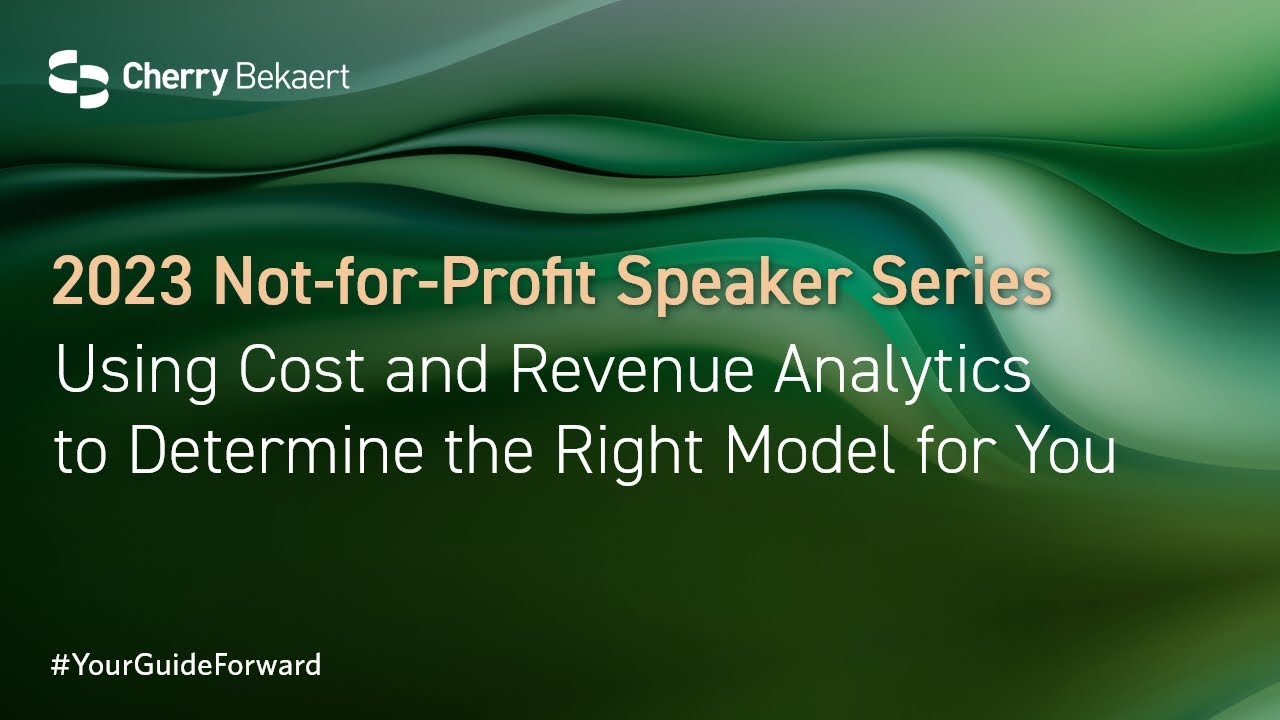 Cherry Bekaert

2023 Not-for-Profit Speaker Series
Using Cost and Revenue Analytics to Determine the Right Model for You

#YourGuideForward